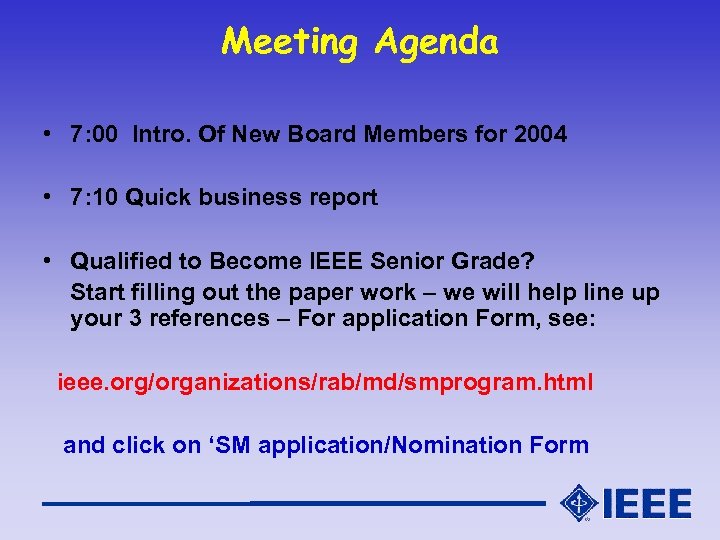 Meeting Agenda

• 7:00 Intro. Of New Board Members for 2004

• 7:10 Quick business report

• Qualified to Become IEEE Senior Grade?
Start filling out the paper work – we will help line up your 3 references – For application Form, see:

ieee.org/organizations/rab/md/smprogram.html

and click on ‘SM application/Nomination Form

IEEE